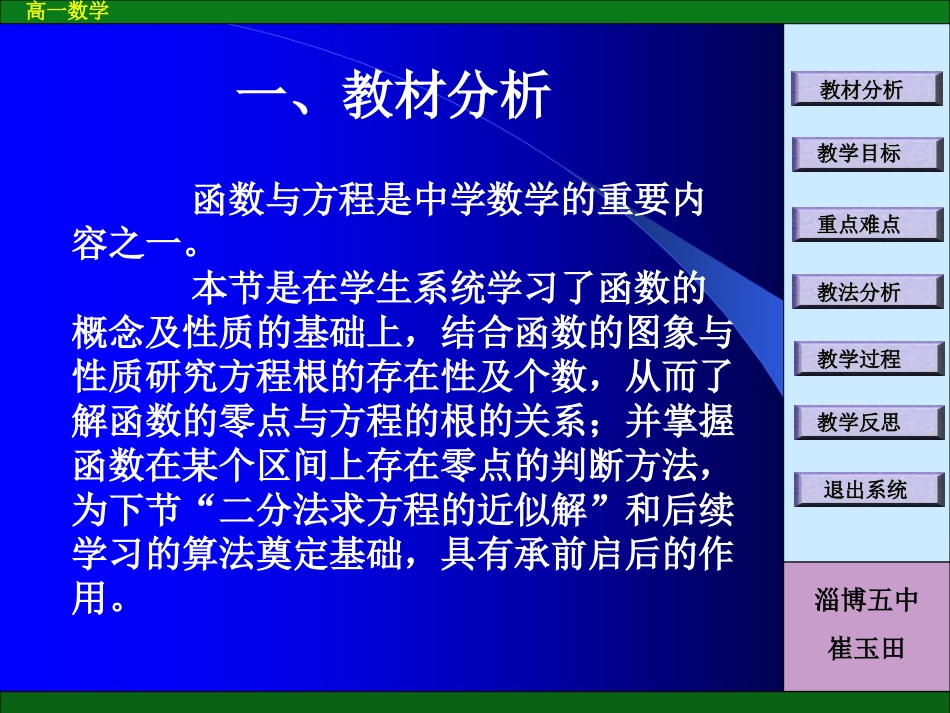 高一数学

一、教材分析

函数与方程是中学数学的重要内容之一。

本节是在学生系统学习了函数的概念及性质的基础上，结合函数的图象与性质研究方程根的存在性及个数，从而了解函数的零点与方程的根的关系；并掌握函数在某个区间上存在零点的判断方法，为下节“二分法求方程的近似解”和后续学习的算法奠定基础，具有承前启后的作用。

教材分析
教学目标
重点难点
教法分析
教学过程
教学反思
退出系统

淄博五中
崔玉田